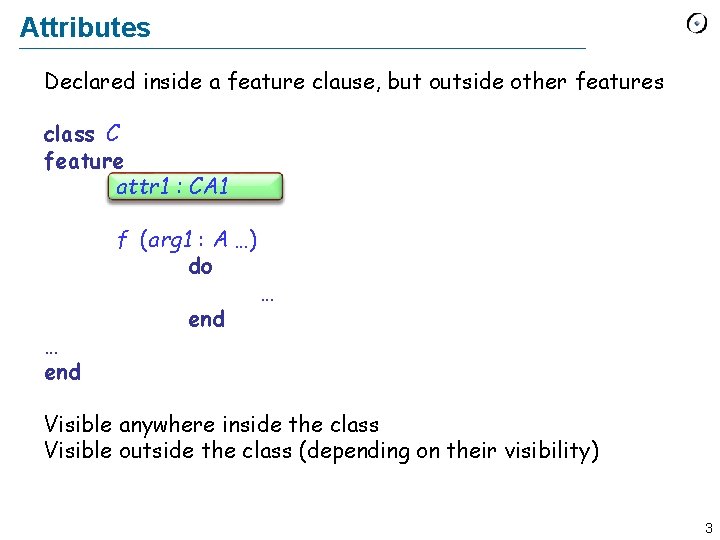 Attributes

Declared inside a feature clause, but outside other features

class C
feature
attr1 : CA1

f (arg1 : A ...)
do
...
end
...
end

Visible anywhere inside the class
Visible outside the class (depending on their visibility)

3